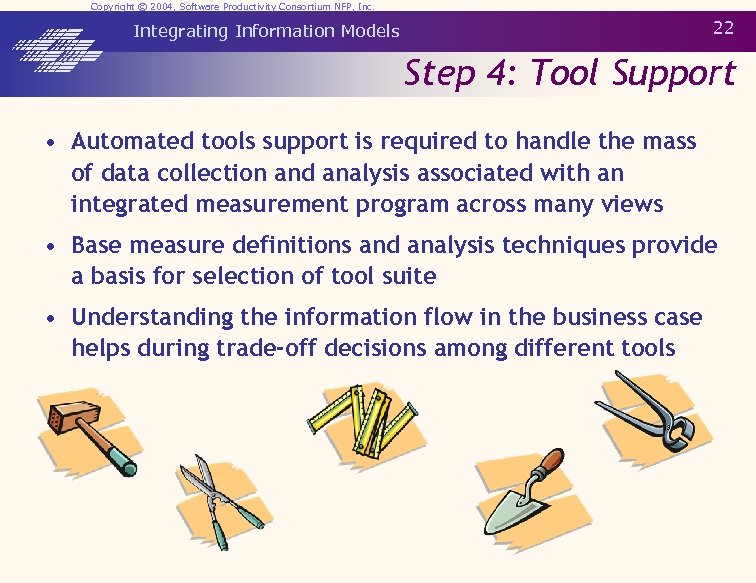 Copyright © 2004, Software Productivity Consortium NFP, Inc.

Integrating Information Models

22

Step 4: Tool Support

• Automated tools support is required to handle the mass of data collection and analysis associated with an integrated measurement program across many views

• Base measure definitions and analysis techniques provide a basis for selection of tool suite

• Understanding the information flow in the business case helps during trade-off decisions among different tools